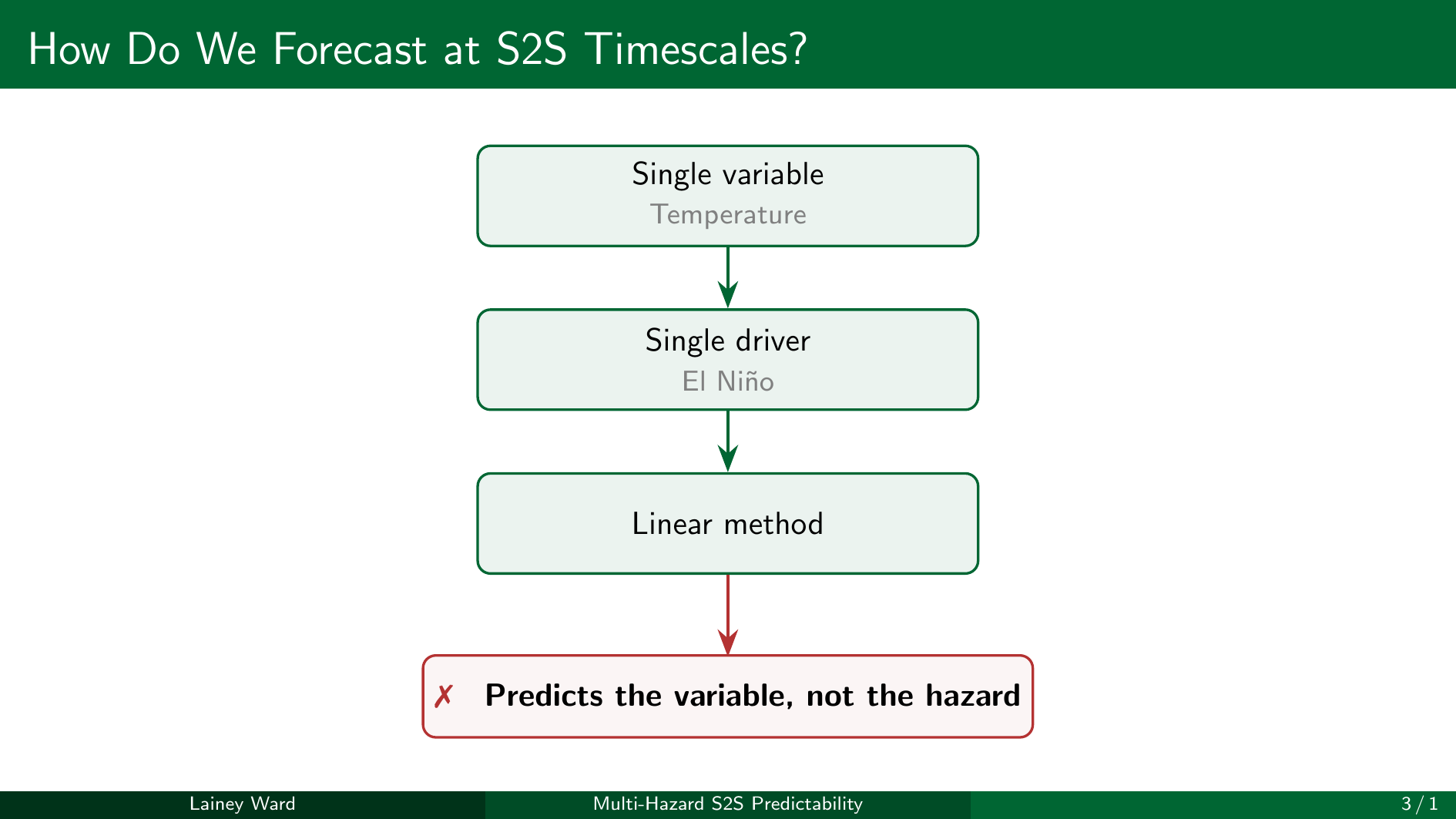 How Do We Forecast at S2S Timescales?

Single variable
Temperature

Single driver
El Niño

Linear method

✗ Predicts the variable, not the hazard

Lainey Ward
Multi-Hazard S2S Predictability
3 / 1